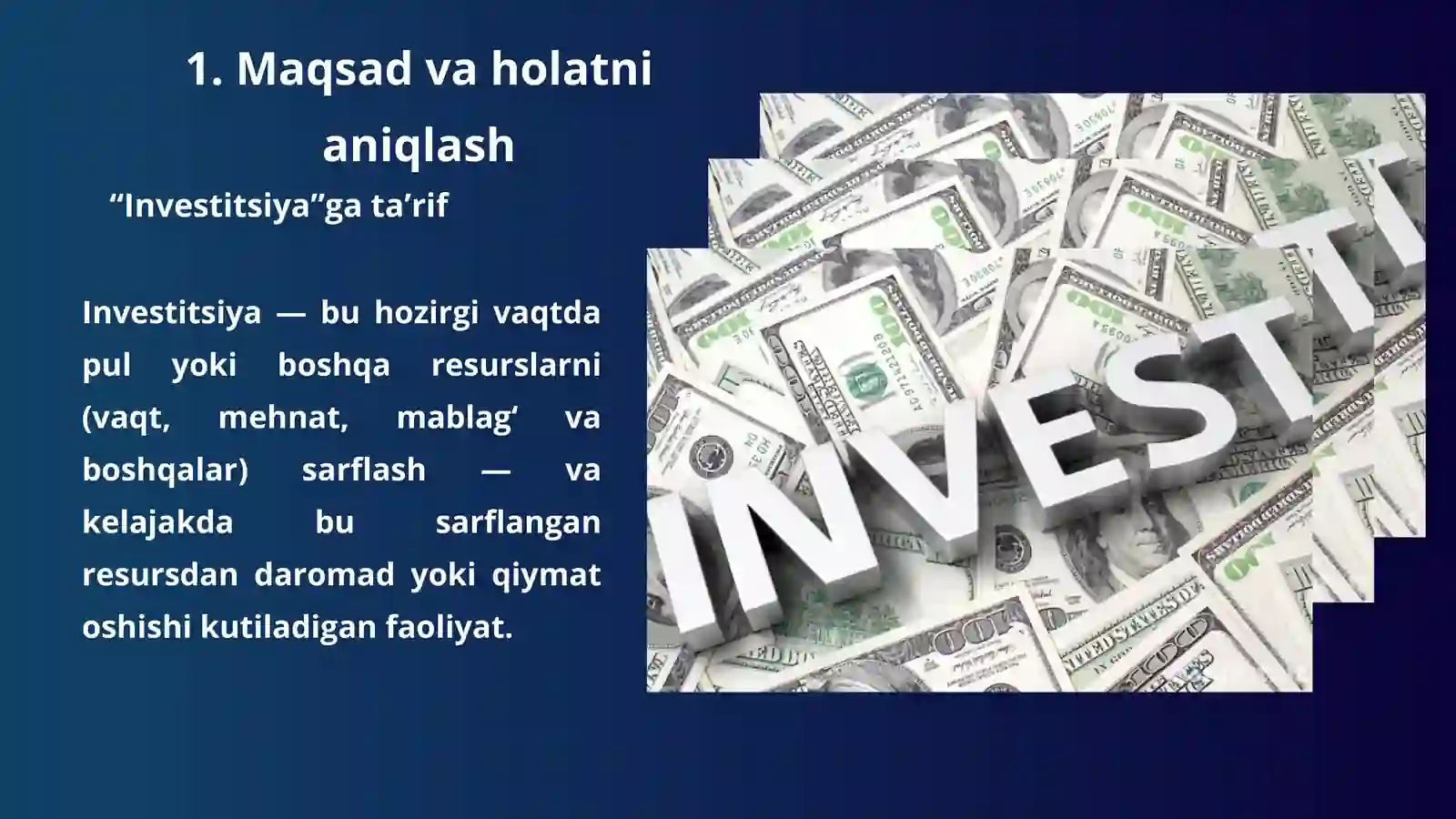 1. Maqsad va holatni aniqlash

“Investitsiya”ga ta’rif

Investitsiya — bu hozirgi vaqtda pul yoki boshqa resurslarni (vaqt, mehnat, mablag‘ va boshqalar) sarflash — va kelajakda bu sarflangan resursdan daromad yoki qiymat oshishi kutiladigan faoliyat.

INVEST